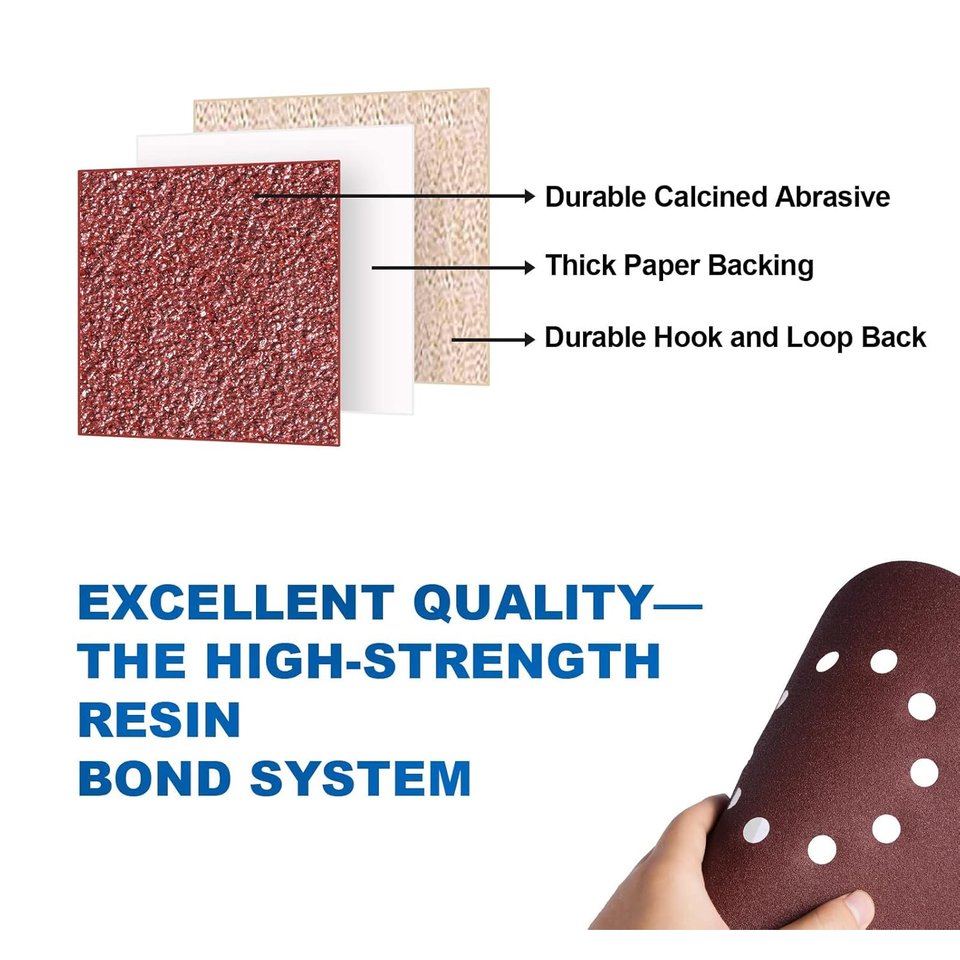 Durable Calcined Abrasive

Thick Paper Backing

Durable Hook and Loop Back

EXCELLENT QUALITY— THE HIGH-STRENGTH RESIN BOND SYSTEM